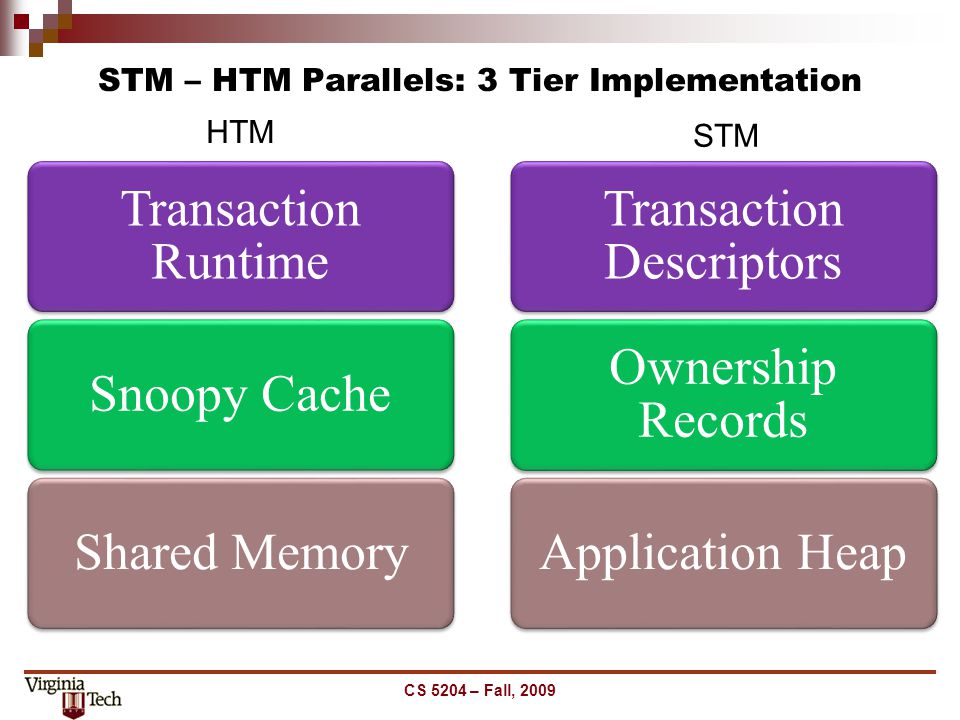 STM – HTM Parallels: 3 Tier Implementation

HTM

Transaction Runtime

Snoopy Cache

Shared Memory

STM

Transaction Descriptors

Ownership Records

Application Heap

Virginia Tech

CS 5204 – Fall, 2009